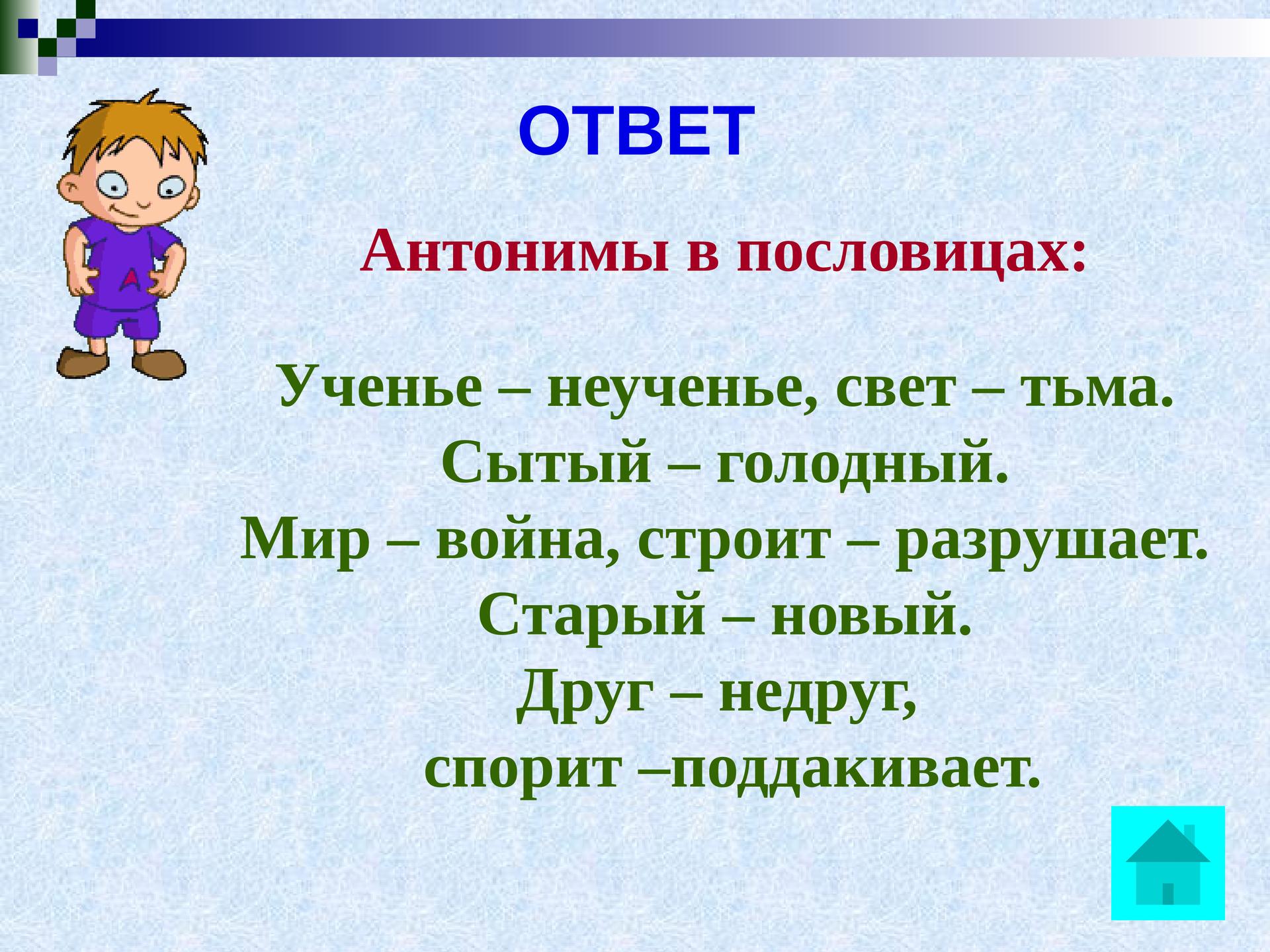 ОТВЕТ

Антонимы в пословицах:

Ученье – неученье, свет – тьма.
Сытый – голодный.
Мир – война, строит – разрушает.
Старый – новый.
Друг – недруг,
спорит –поддакивает.